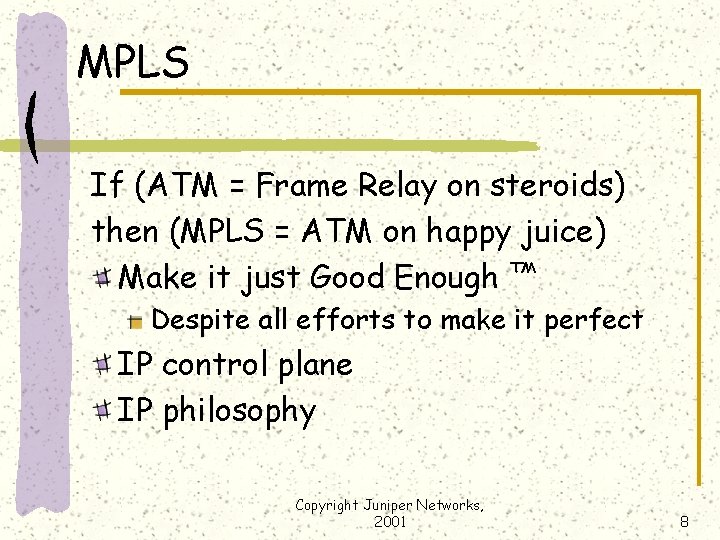 MPLS

If (ATM = Frame Relay on steroids) then (MPLS = ATM on happy juice)

Make it just Good Enough ™

Despite all efforts to make it perfect

IP control plane

IP philosophy

Copyright Juniper Networks, 2001

8